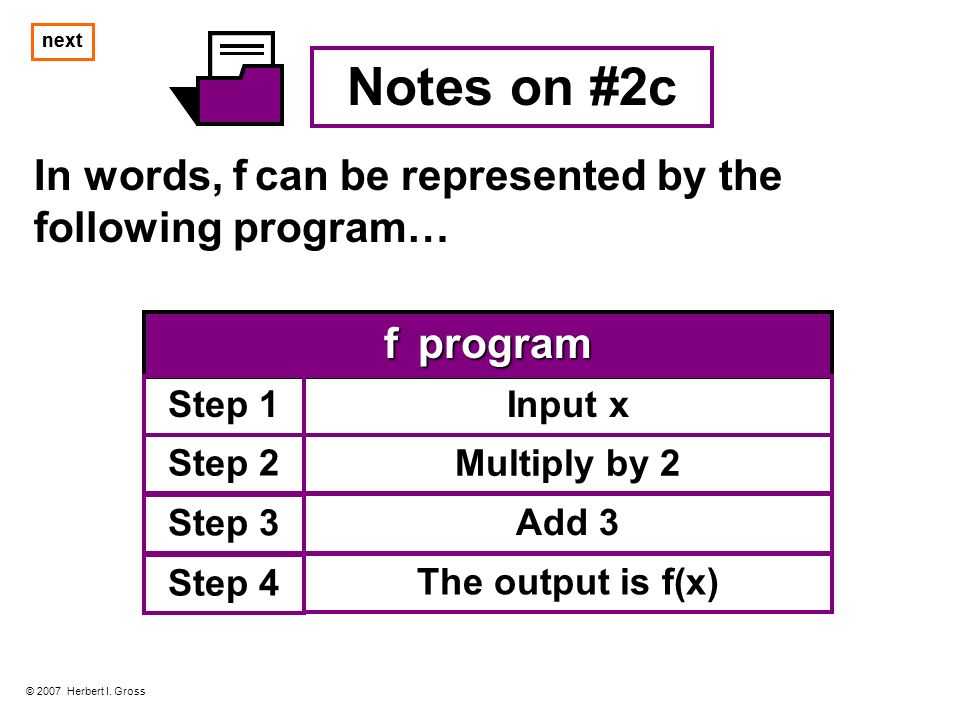 next

Notes on #2c

In words, f can be represented by the following program…

| f program | |
|---|---|
| Step 1 | Input x |
| Step 2 | Multiply by 2 |
| Step 3 | Add 3 |
| Step 4 | The output is f(x) |

© 2007 Herbert I. Gross